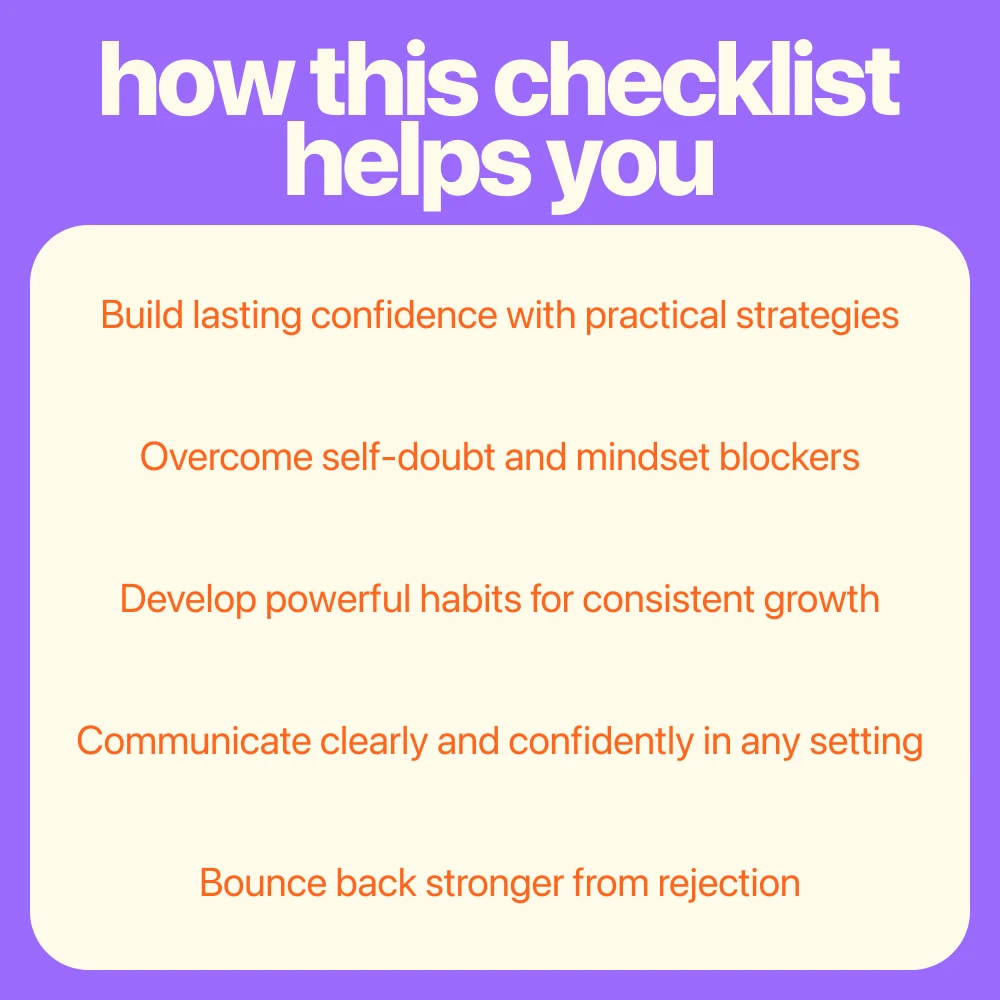 how this checklist helps you

Build lasting confidence with practical strategies

Overcome self-doubt and mindset blockers

Develop powerful habits for consistent growth

Communicate clearly and confidently in any setting

Bounce back stronger from rejection